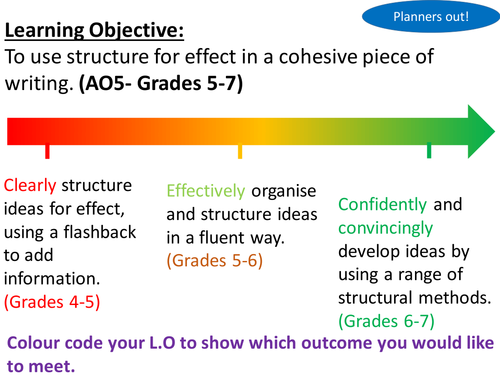 Planners out!

Learning Objective:
To use structure for effect in a cohesive piece of writing. (AO5- Grades 5-7)

Clearly structure ideas for effect, using a flashback to add information. (Grades 4-5)

Effectively organise and structure ideas in a fluent way. (Grades 5-6)

Confidently and convincingly develop ideas by using a range of structural methods. (Grades 6-7)

Colour code your L.O to show which outcome you would like to meet.